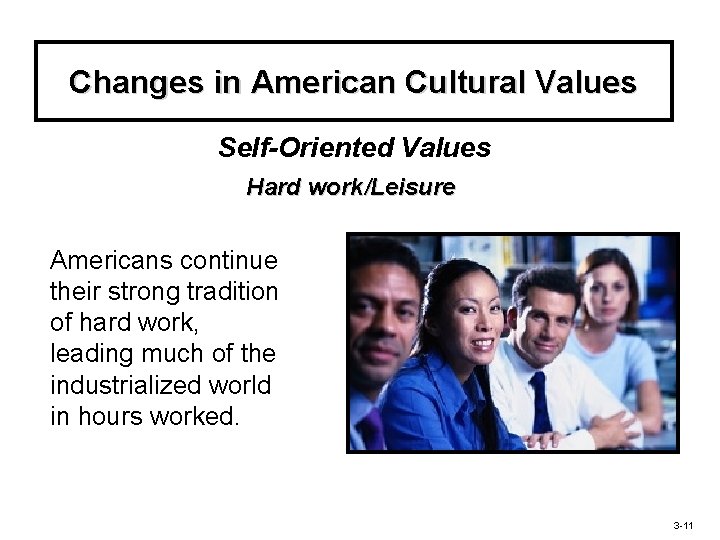 Changes in American Cultural Values

Self-Oriented Values

Hard work/Leisure

Americans continue their strong tradition of hard work, leading much of the industrialized world in hours worked.

3-11